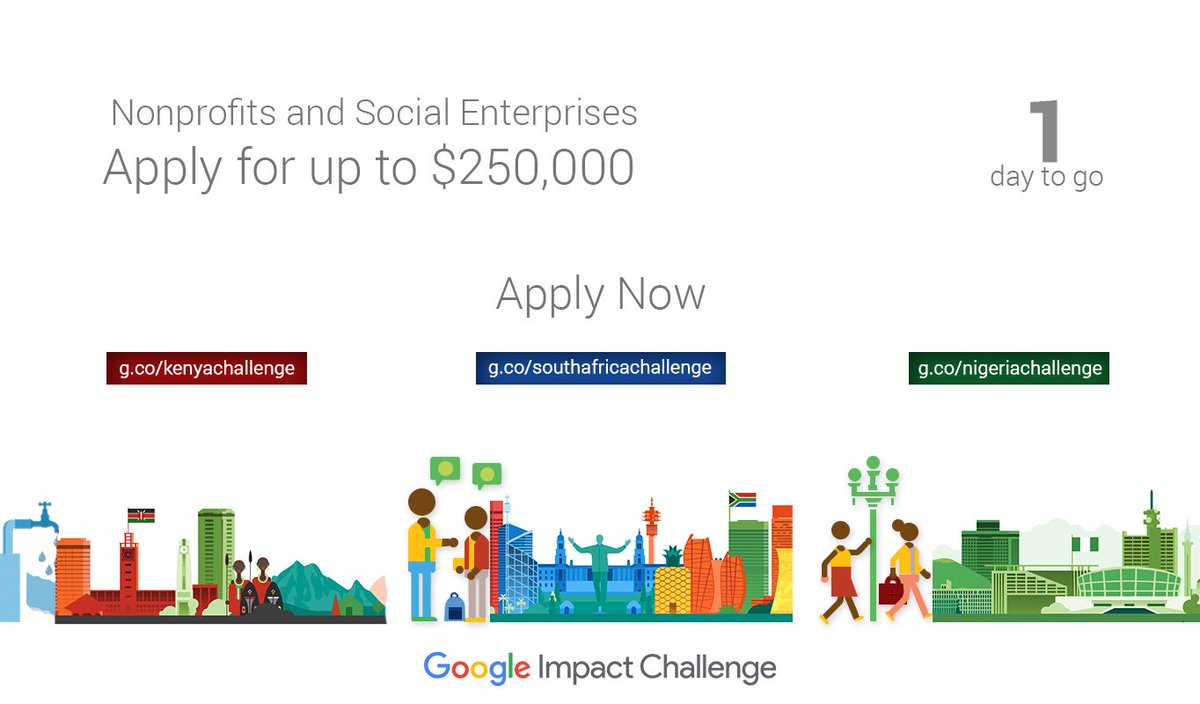 Nonprofits and Social Enterprises
Apply for up to $250,000

1
day to go

Apply Now

g.co/kenyachallenge

g.co/southafricachallenge

g.co/nigeriachallenge

Google Impact Challenge